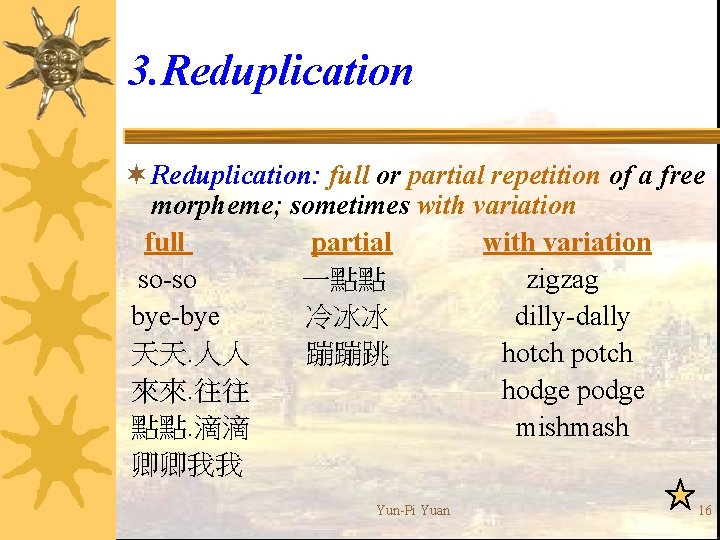 3.Reduplication

Reduplication: full or partial repetition of a free morpheme; sometimes with variation

| full | partial | with variation |
|---|---|---|
| so-so | 一點點 | zigzag |
| bye-bye | 冷冰冰 | dilly-dally |
| 天天.人人 | 蹦蹦跳 | hotch potch |
| 來來.往往 | | hodge podge |
| 點點.滴滴 | | mishmash |
| 卿卿我我 | | |

Yun-Pi Yuan

16